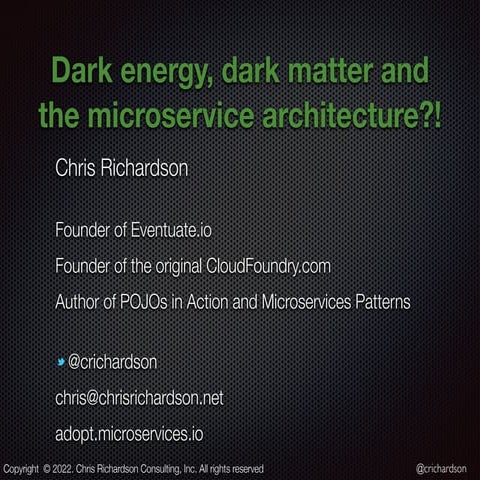 Dark energy, dark matter and the microservice architecture?!

Chris Richardson

Founder of Eventuate.io

Founder of the original CloudFoundry.com

Author of POJOs in Action and Microservices Patterns

@crichardson

chris@chrisrichardson.net

adopt.microservices.io

Copyright © 2022. Chris Richardson Consulting, Inc. All rights reserved

@crichardson